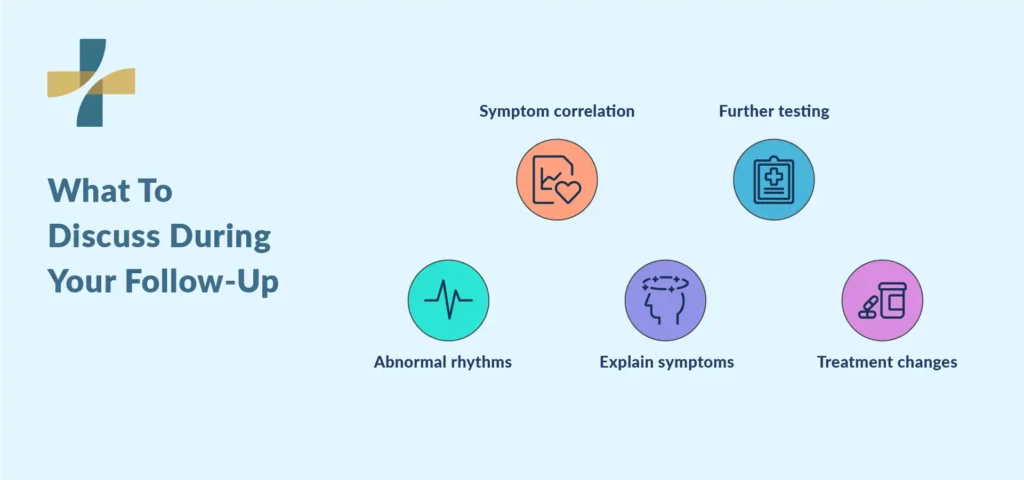 What To Discuss During Your Follow-Up

Symptom correlation

Further testing

Abnormal rhythms

Explain symptoms

Treatment changes